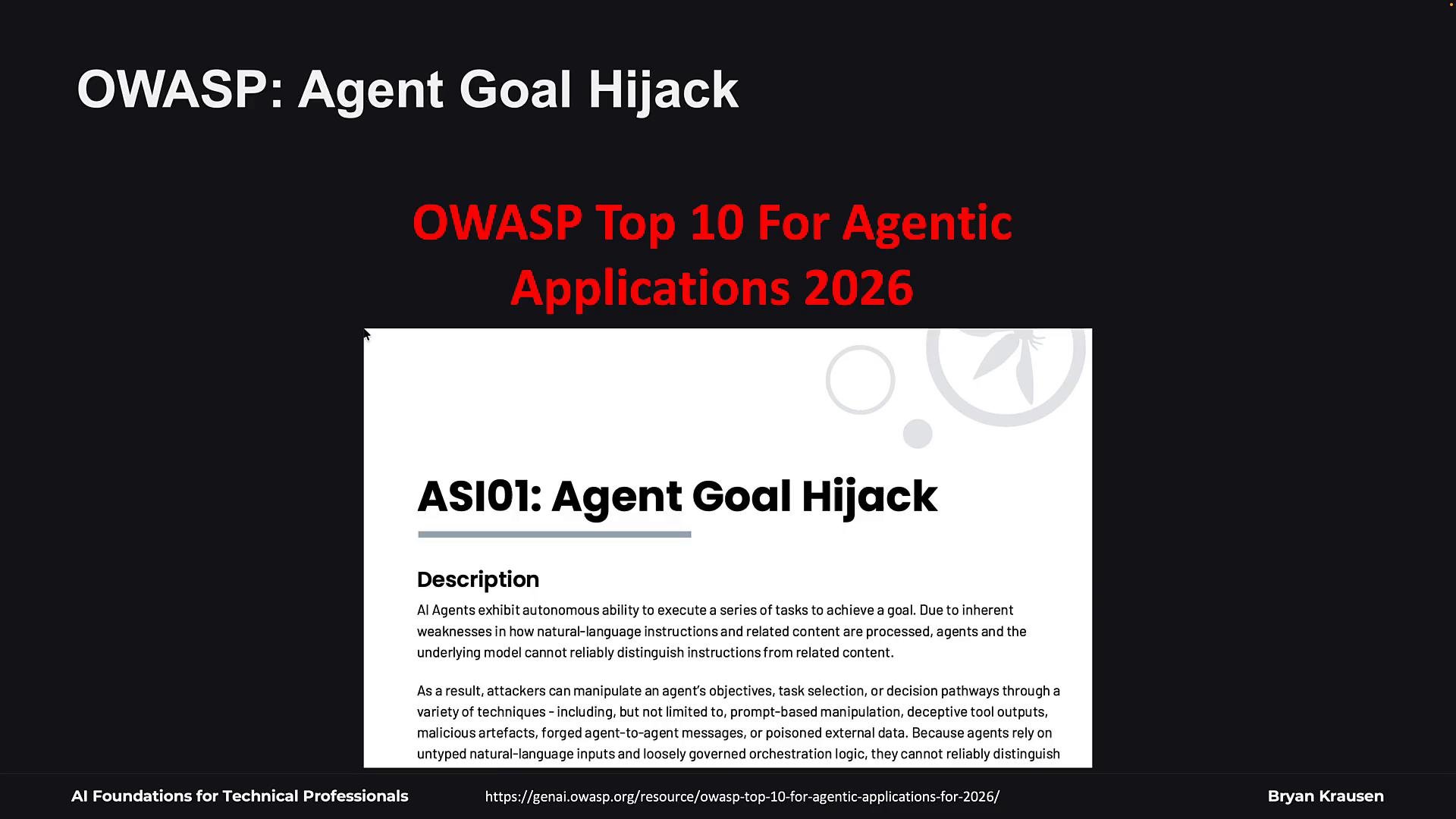 OWASP: Agent Goal Hijack

OWASP Top 10 For Agentic Applications 2026

ASI01: Agent Goal Hijack

Description

AI Agents exhibit autonomous ability to execute a series of tasks to achieve a goal. Due to inherent weaknesses in how natural-language instructions and related content are processed, agents and the underlying model cannot reliably distinguish instructions from related content.

As a result, attackers can manipulate an agent's objectives, task selection, or decision pathways through a variety of techniques - including, but not limited to, prompt-based manipulation, deceptive tool outputs, malicious artefacts, forged agent-to-agent messages, or poisoned external data. Because agents rely on untyped natural-language inputs and loosely governed orchestration logic, they cannot reliably distinguish

AI Foundations for Technical Professionals https://genai.owasp.org/resource/owasp-top-10-for-agentic-applications-for-2026/ Bryan Krausen